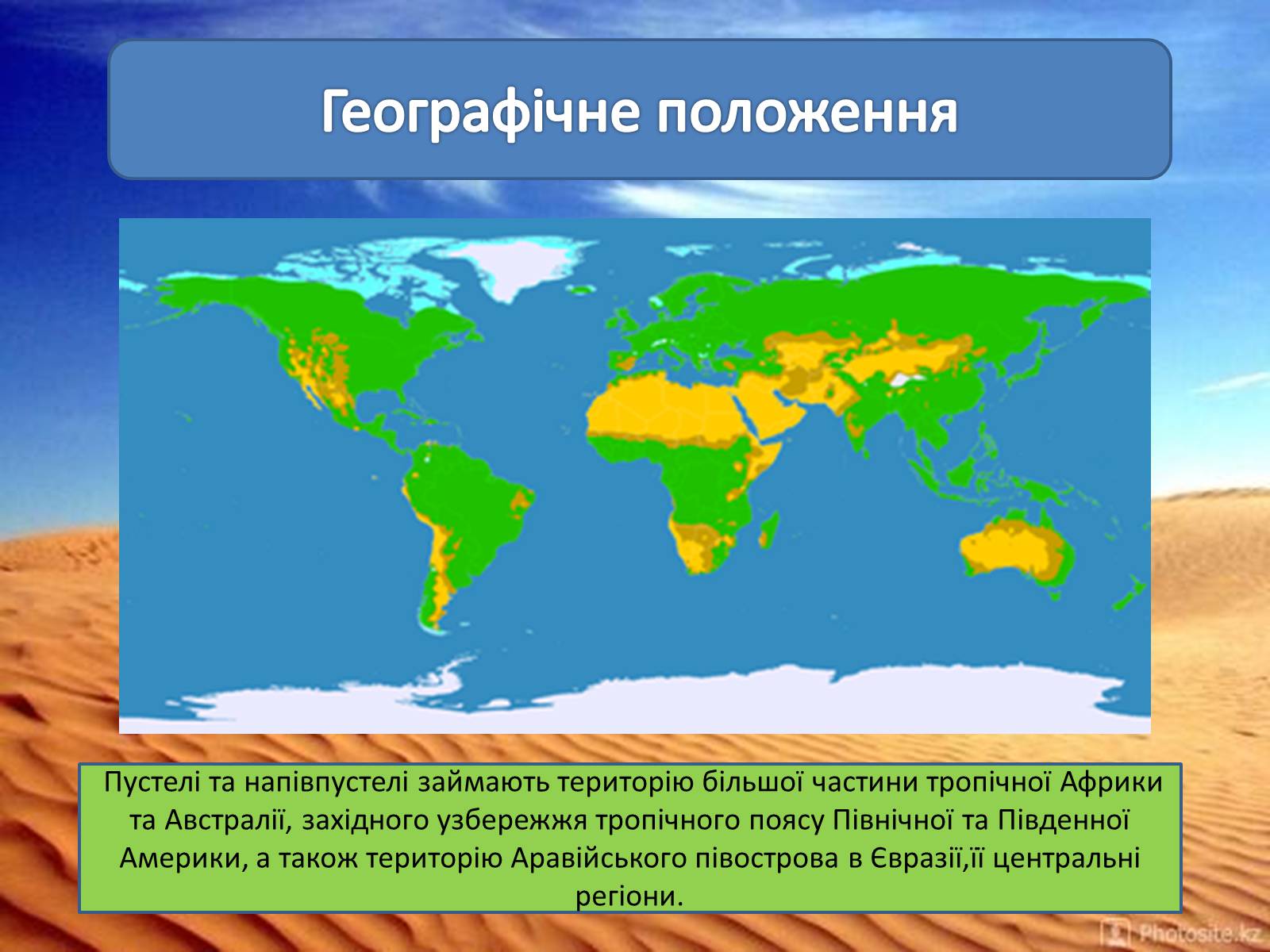 Географічне положення

Пустелі та напівпустелі займають територію більшої частини тропічної Африки та Австралії, західного узбережжя тропічного поясу Північної та Південної Америки, а також територію Аравійського півострова в Євразії,її центральні регіони.

Photosite.kz